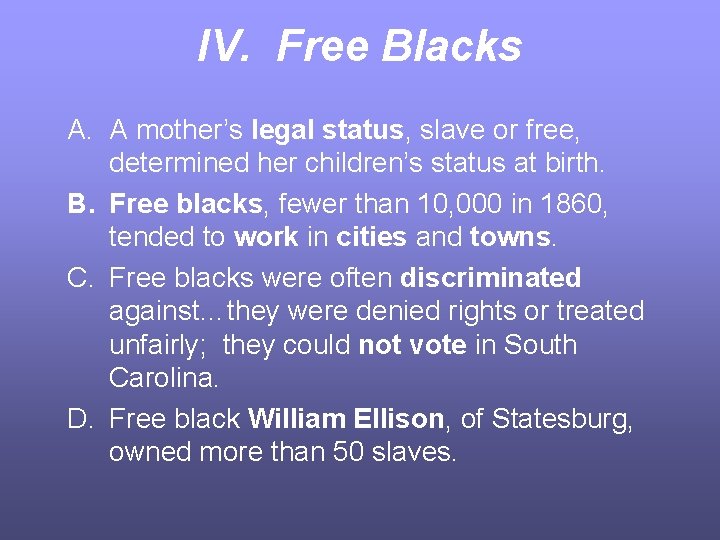 IV. Free Blacks

A. A mother's legal status, slave or free, determined her children's status at birth.

B. Free blacks, fewer than 10,000 in 1860, tended to work in cities and towns.

C. Free blacks were often discriminated against…they were denied rights or treated unfairly; they could not vote in South Carolina.

D. Free black William Ellison, of Statesburg, owned more than 50 slaves.